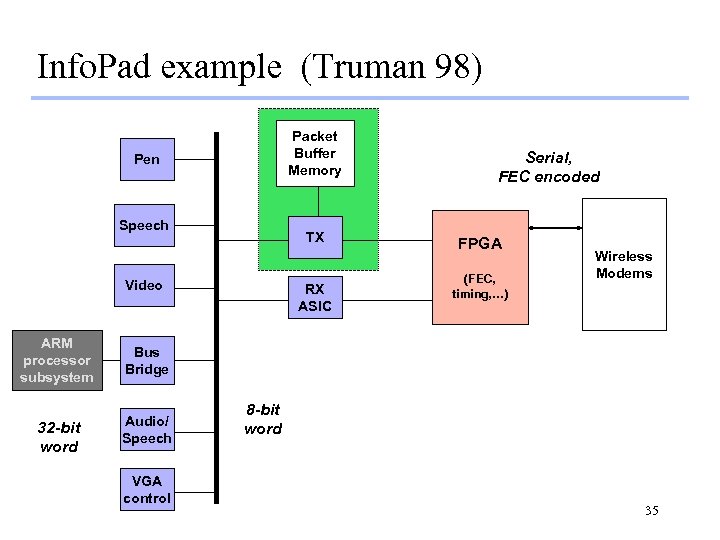 InfoPad example (Truman 98)

Pen

Speech

Video

ARM processor subsystem

Bus Bridge

32-bit word

Audio/ Speech

VGA control

8-bit word

Packet Buffer Memory

TX

RX ASIC

Serial, FEC encoded

FPGA

(FEC, timing,...)

Wireless Modems

35